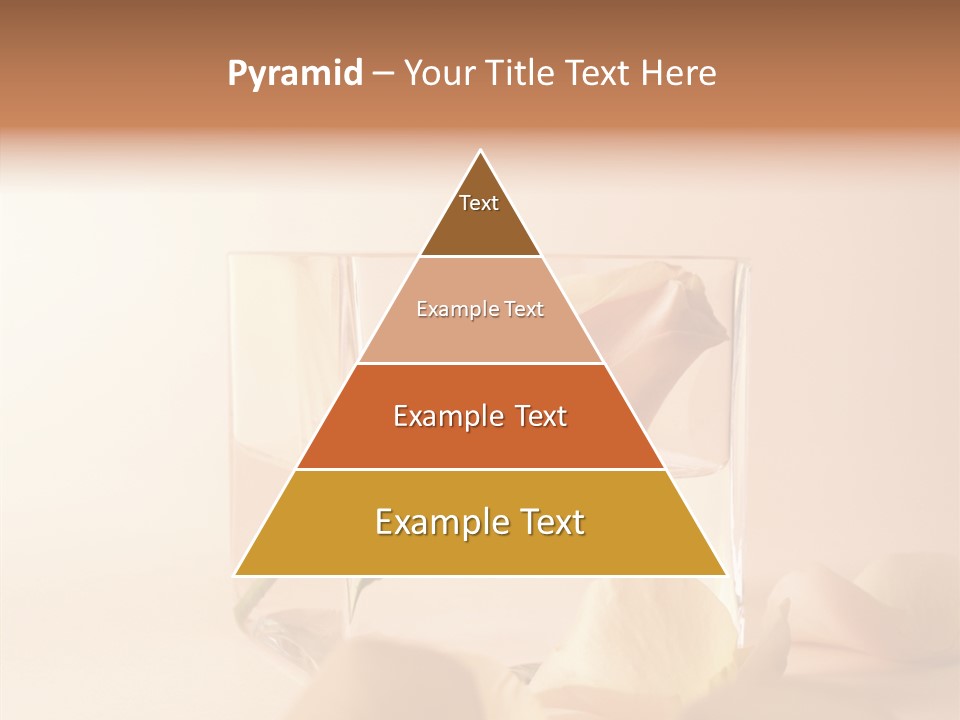 Pyramid – Your Title Text Here

Text

Example Text

Example Text

Example Text